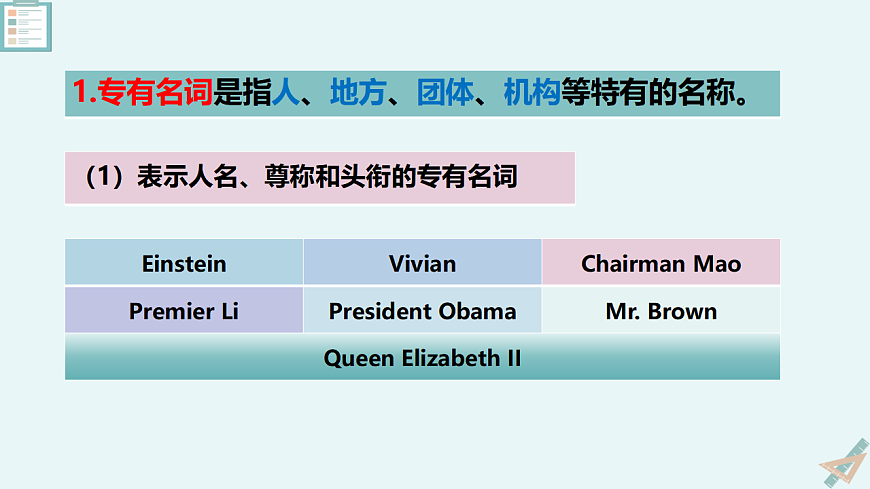 1.专有名词是指人、地方、团体、机构等特有的名称。

（1）表示人名、尊称和头衔的专有名词

| Einstein | Vivian | Chairman Mao |
|---|---|---|
| Premier Li | President Obama | Mr. Brown |
| Queen Elizabeth II | | |